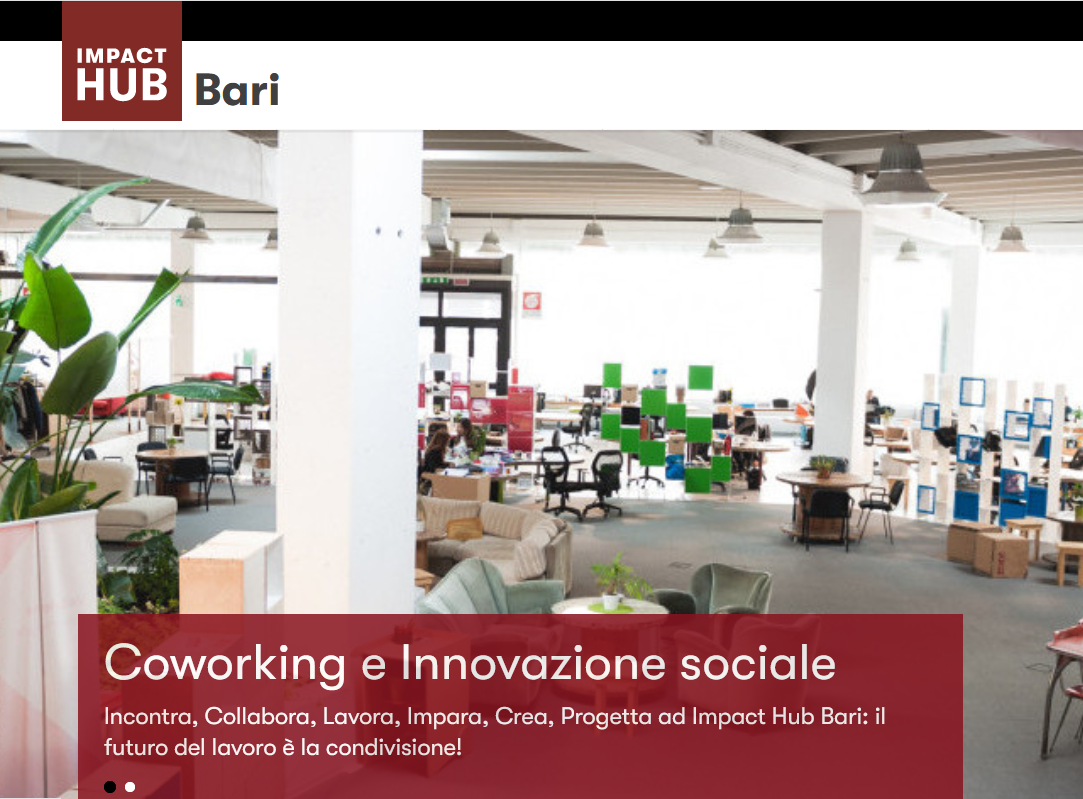 IMPACT HUB Bari

Coworking e Innovazione sociale

Incontra, Collabora, Lavora, Impara, Crea, Progetta ad Impact Hub Bari: il futuro del lavoro è la condivisione!